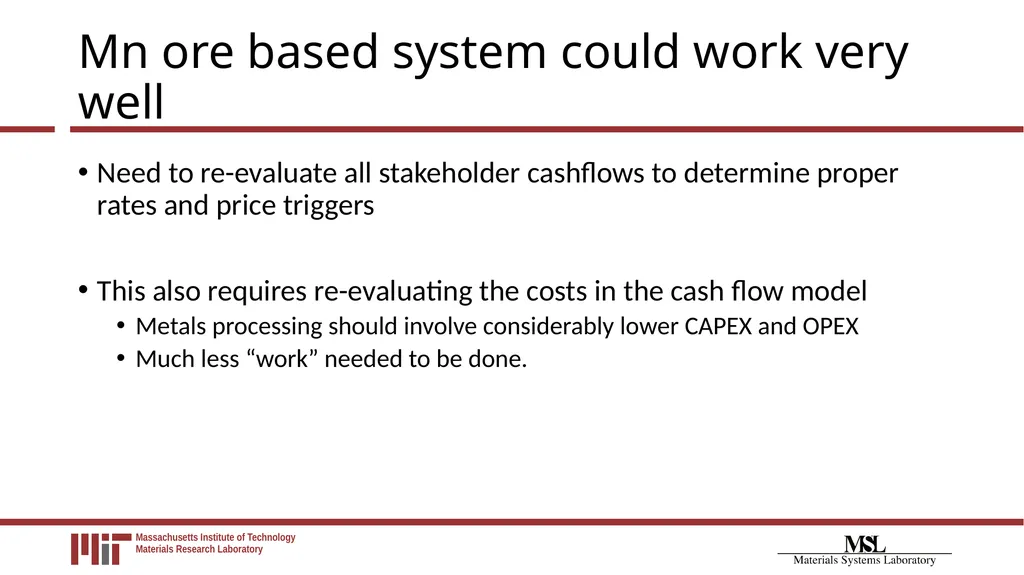 Mn ore based system could work very well

• Need to re-evaluate all stakeholder cashflows to determine proper rates and price triggers

• This also requires re-evaluating the costs in the cash flow model
  • Metals processing should involve considerably lower CAPEX and OPEX
  • Much less “work” needed to be done.

Massachusetts Institute of Technology
Materials Research Laboratory

MSL
Materials Systems Laboratory